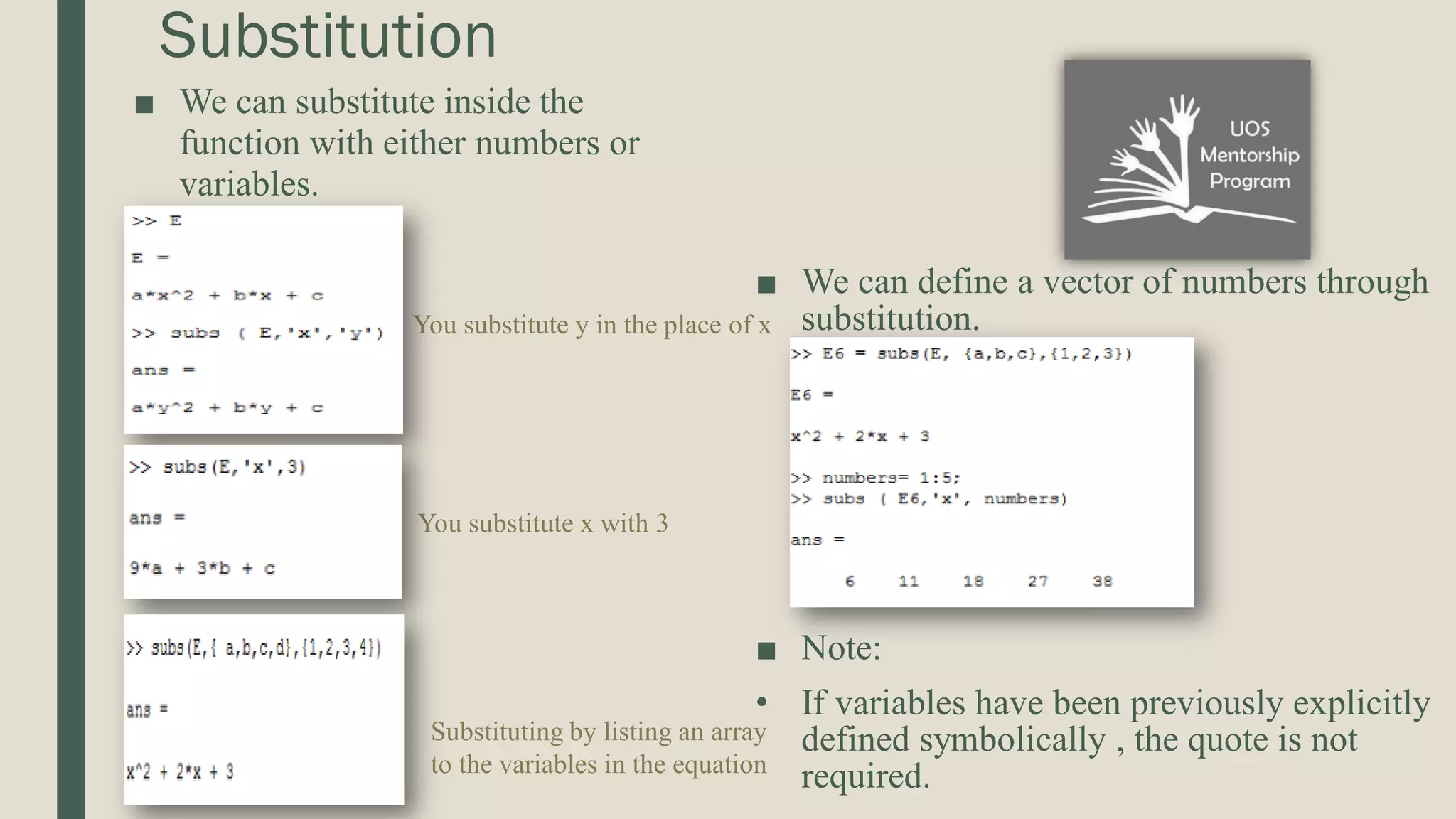 Substitution

■ We can substitute inside the function with either numbers or variables.

>> E

E =

a*x^2 + b*x + c

>> subs ( E,'x','y')

ans =

a*y^2 + b*y + c

You substitute y in the place of x

>> subs(E,'x',3)

ans =

9*a + 3*b + c

You substitute x with 3

>> subs(E,{ a,b,c,d},{1,2,3,4})

ans =

x^2 + 2*x + 3

Substituting by listing an array to the variables in the equation

UOS Mentorship Program

■ We can define a vector of numbers through substitution.

>> E6 = subs(E, {a,b,c},{1,2,3})

E6 =

x^2 + 2*x + 3

>> numbers= 1:5;
>> subs ( E6,'x', numbers)

ans =

6 11 18 27 38

■ Note:

• If variables have been previously explicitly defined symbolically , the quote is not required.